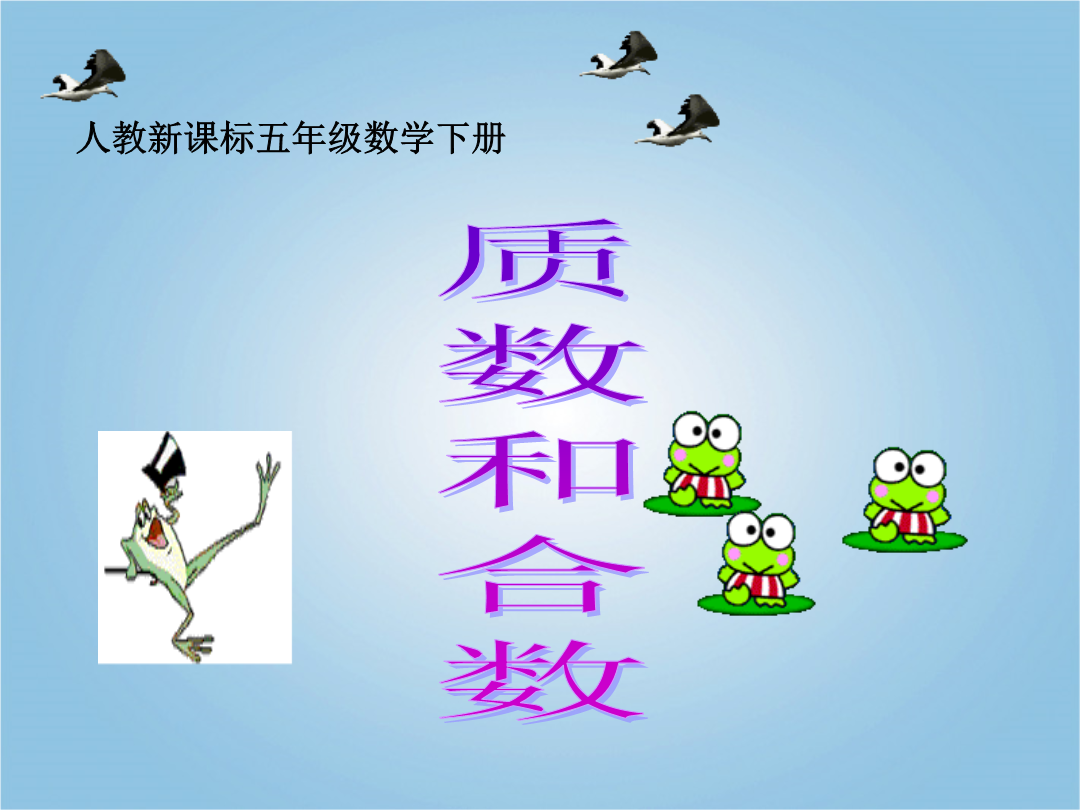 人教新课标五年级数学下册

质数和合数